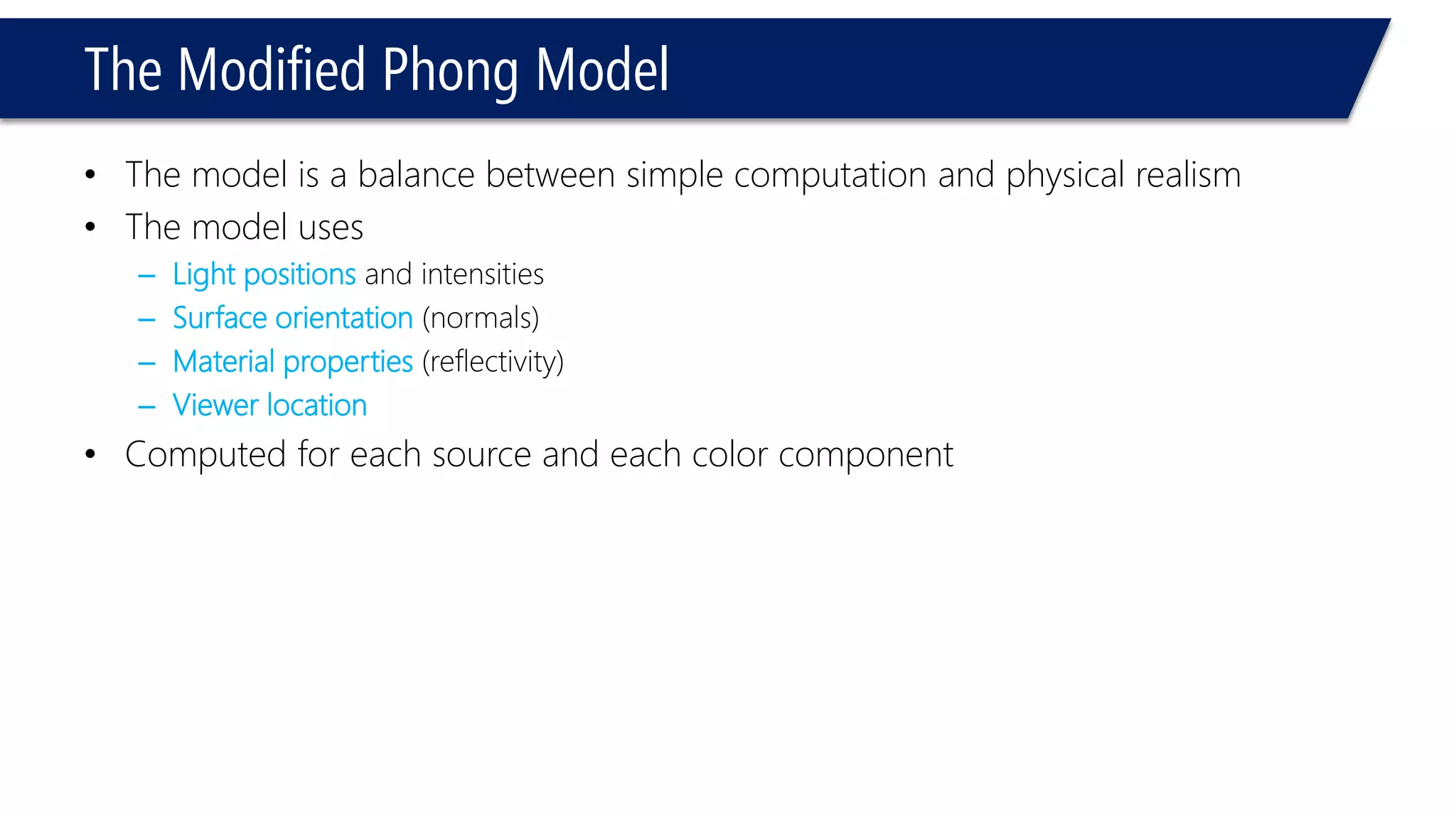 The Modified Phong Model

• The model is a balance between simple computation and physical realism
• The model uses
– Light positions and intensities
– Surface orientation (normals)
– Material properties (reflectivity)
– Viewer location
• Computed for each source and each color component